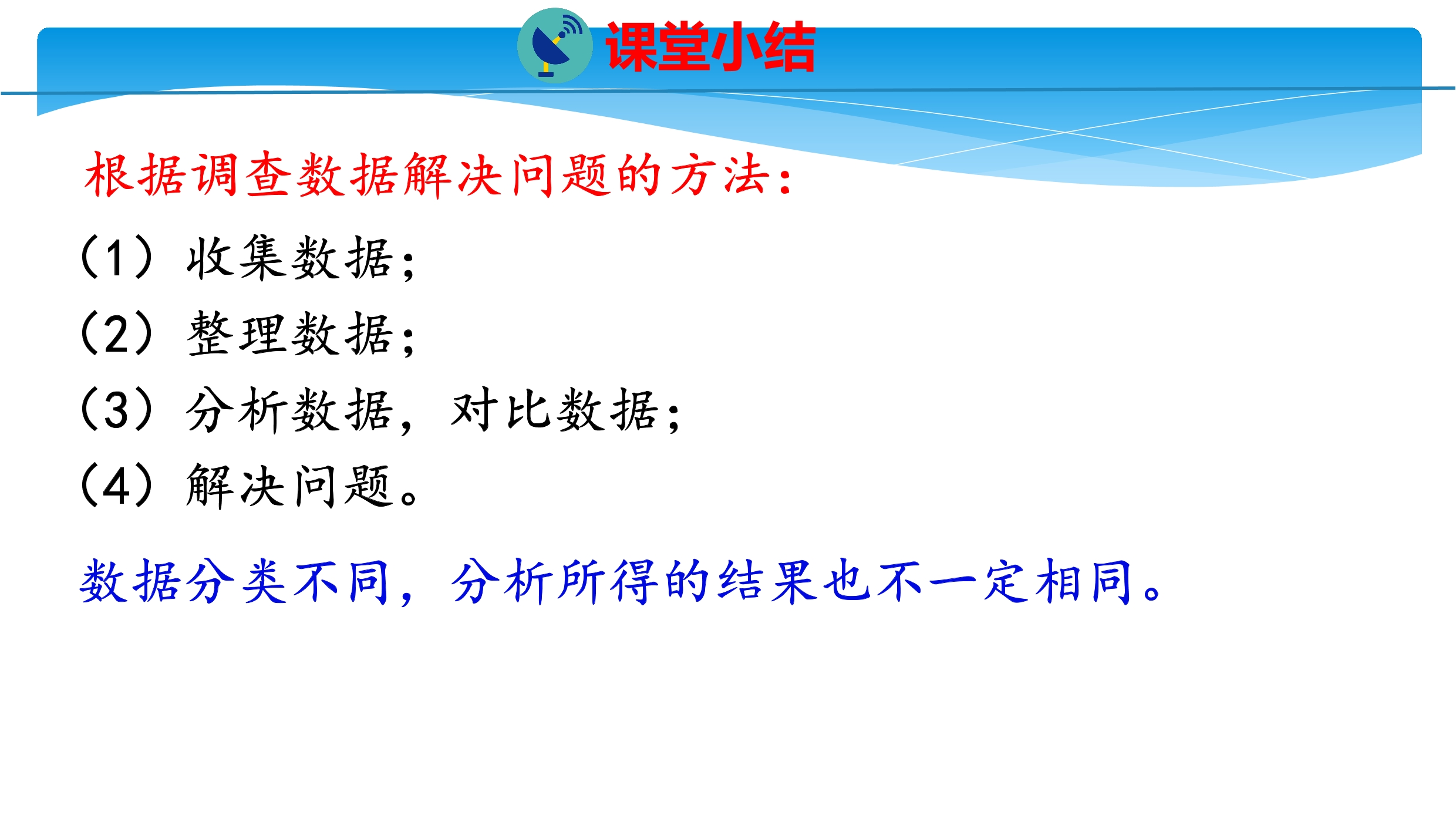 课堂小结

根据调查数据解决问题的方法：

（1）收集数据；

（2）整理数据；

（3）分析数据，对比数据；

（4）解决问题。

数据分类不同，分析所得的结果也不一定相同。